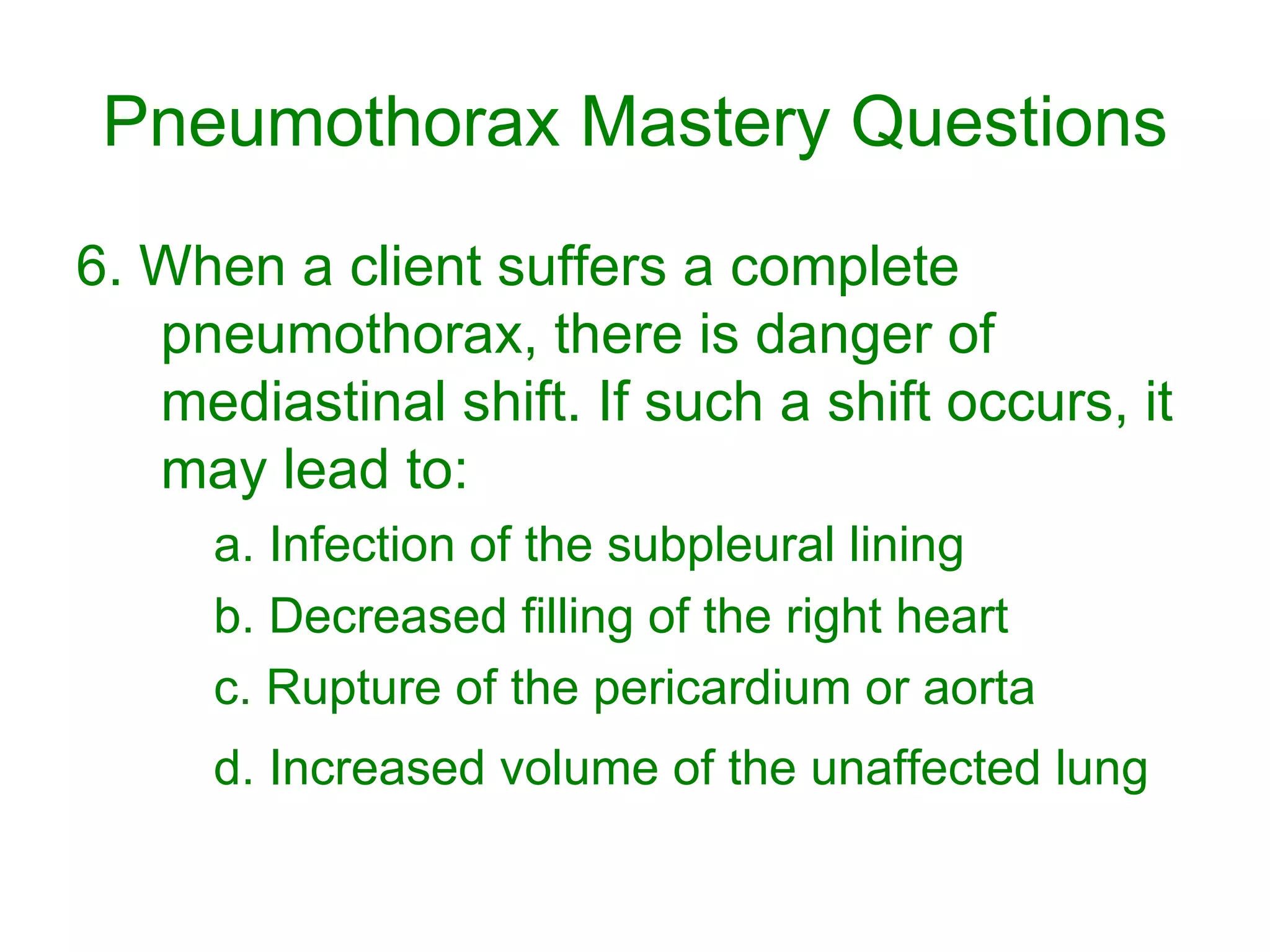 Pneumothorax Mastery Questions

6. When a client suffers a complete pneumothorax, there is danger of mediastinal shift. If such a shift occurs, it may lead to:

a. Infection of the subpleural lining

b. Decreased filling of the right heart

c. Rupture of the pericardium or aorta

d. Increased volume of the unaffected lung